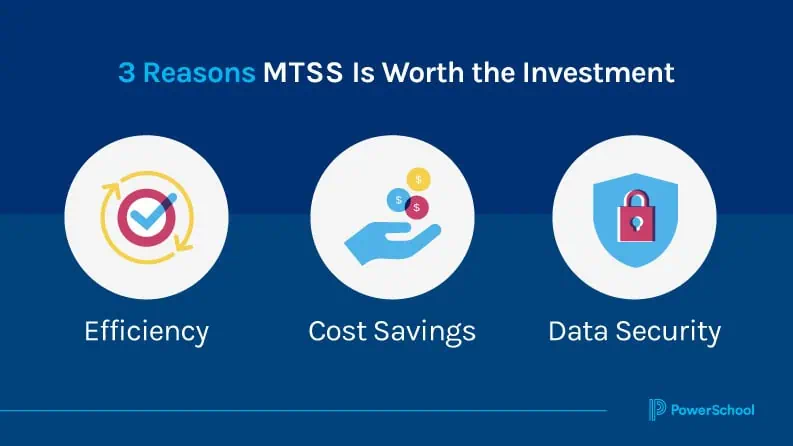 3 Reasons MTSS Is Worth the Investment

$ $ $

Efficiency

Cost Savings

Data Security

PowerSchool